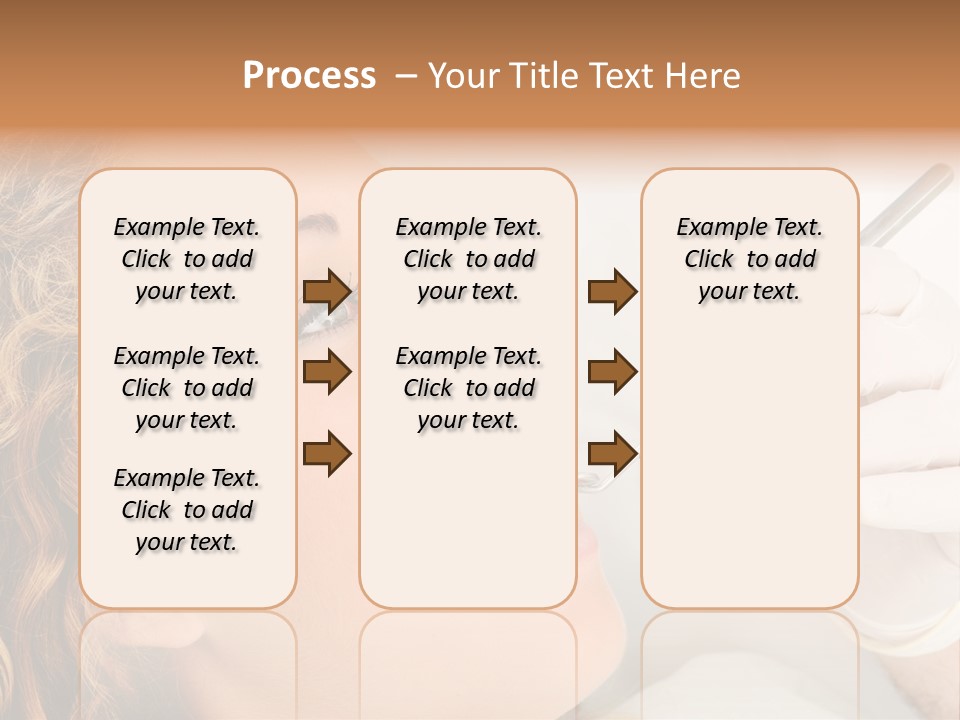 Process – Your Title Text Here

Example Text. Click to add your text.

Example Text. Click to add your text.

Example Text. Click to add your text.

Example Text. Click to add your text.

Example Text. Click to add your text.

Example Text. Click to add your text.